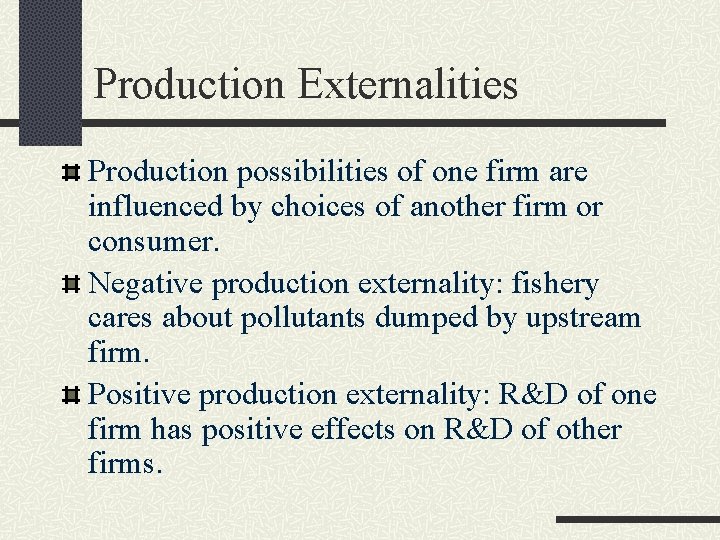 Production Externalities

Production possibilities of one firm are influenced by choices of another firm or consumer.

Negative production externality: fishery cares about pollutants dumped by upstream firm.

Positive production externality: R&D of one firm has positive effects on R&D of other firms.